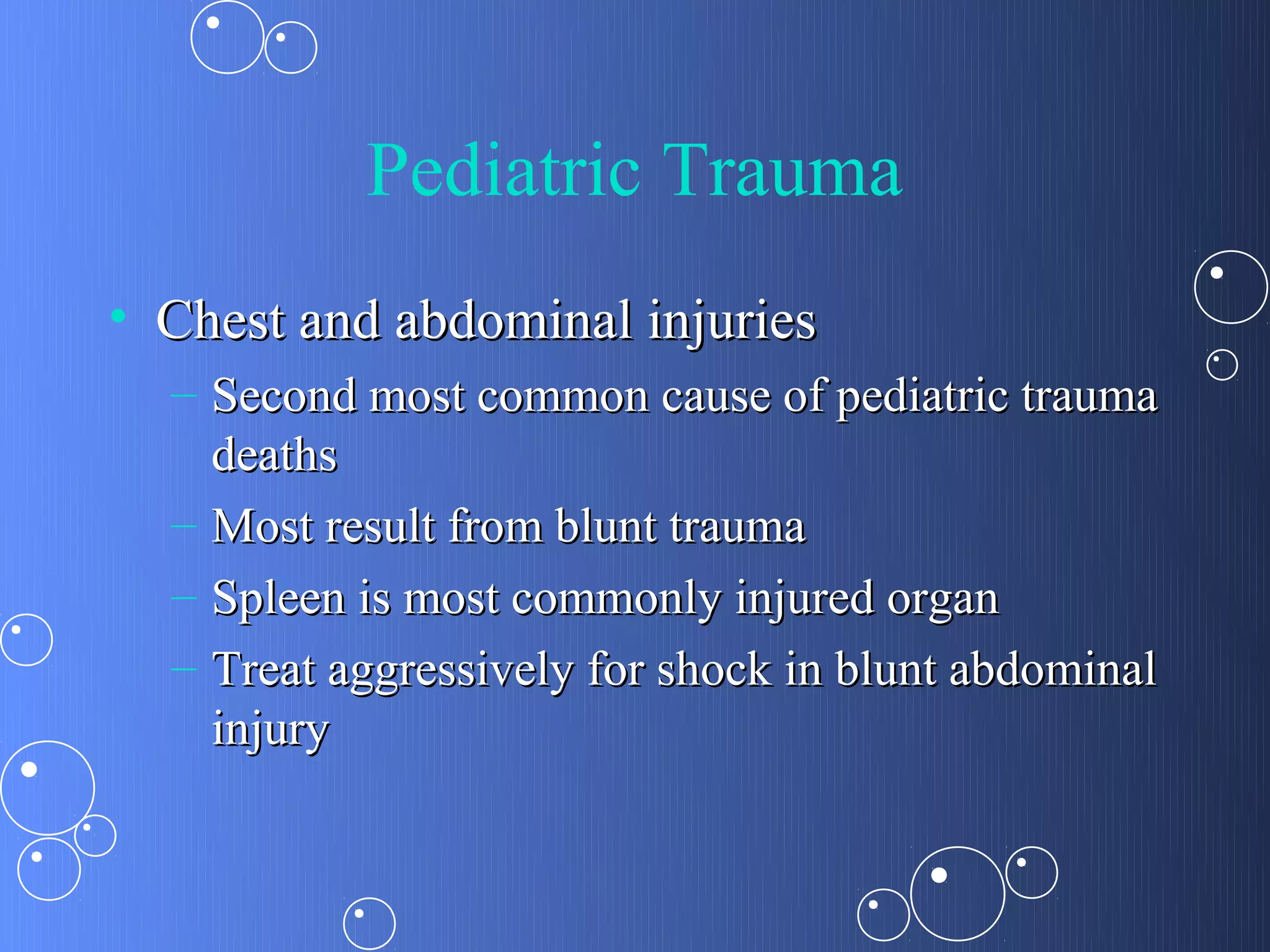 Pediatric Trauma

• Chest and abdominal injuries
– Second most common cause of pediatric trauma deaths
– Most result from blunt trauma
– Spleen is most commonly injured organ
– Treat aggressively for shock in blunt abdominal injury